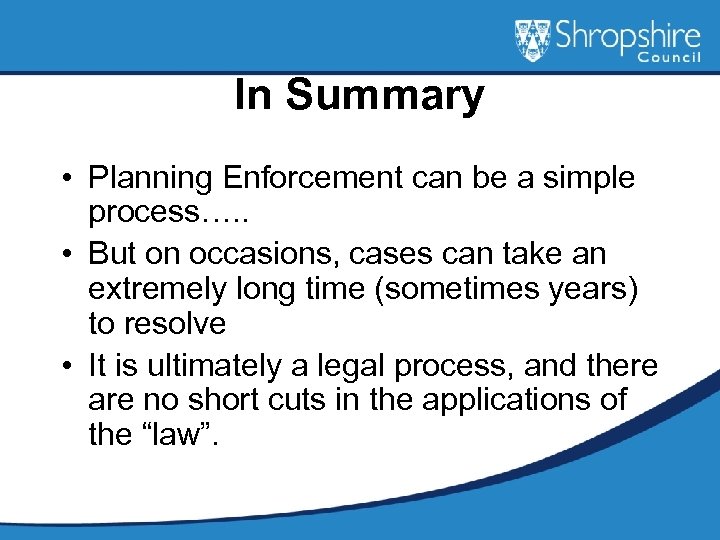 Shropshire Council

In Summary

• Planning Enforcement can be a simple process…..
• But on occasions, cases can take an extremely long time (sometimes years) to resolve
• It is ultimately a legal process, and there are no short cuts in the applications of the “law”.